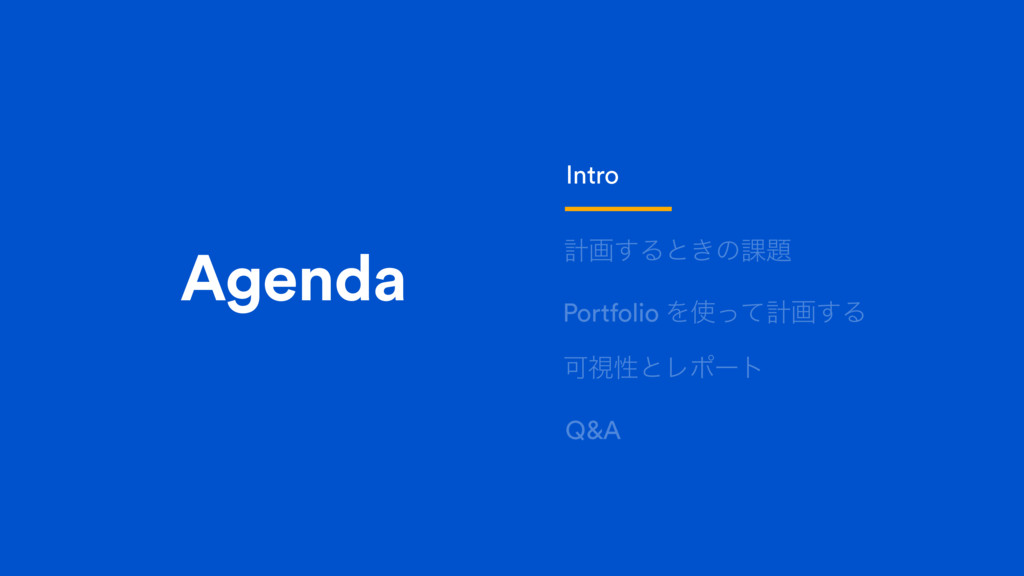 Agenda

Intro

計画するときの課題

Portfolio を使って計画する

可視性とレポート

Q&A